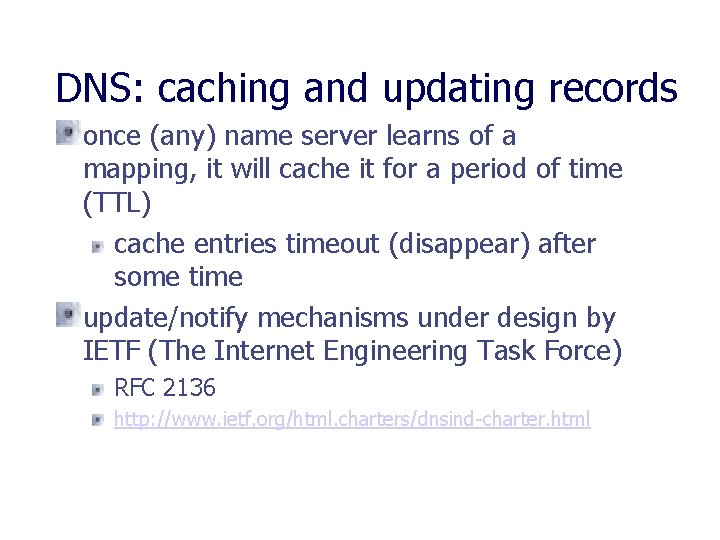 DNS: caching and updating records

once (any) name server learns of a mapping, it will cache it for a period of time (TTL)

cache entries timeout (disappear) after some time

update/notify mechanisms under design by IETF (The Internet Engineering Task Force)

RFC 2136

http://www.ietf.org/html.charters/dnsind-charter.html